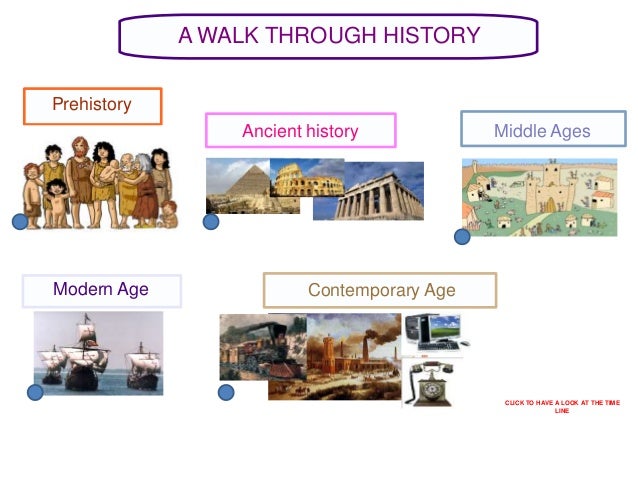 A WALK THROUGH HISTORY

Prehistory

Ancient history

Middle Ages

Modern Age

Contemporary Age

CLICK TO HAVE A LOOK AT THE TIME LINE